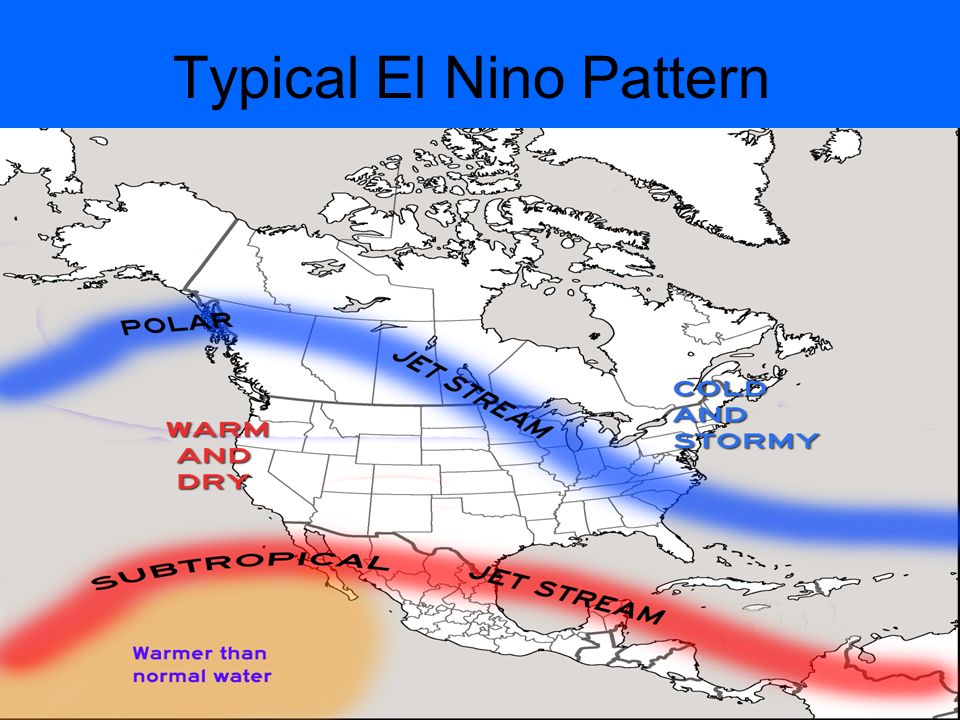 Typical El Nino Pattern

POLAR

JET STREAM

COLD AND STORMY

WARM AND DRY

SUBTROPICAL

JET STREAM

Warmer than normal water